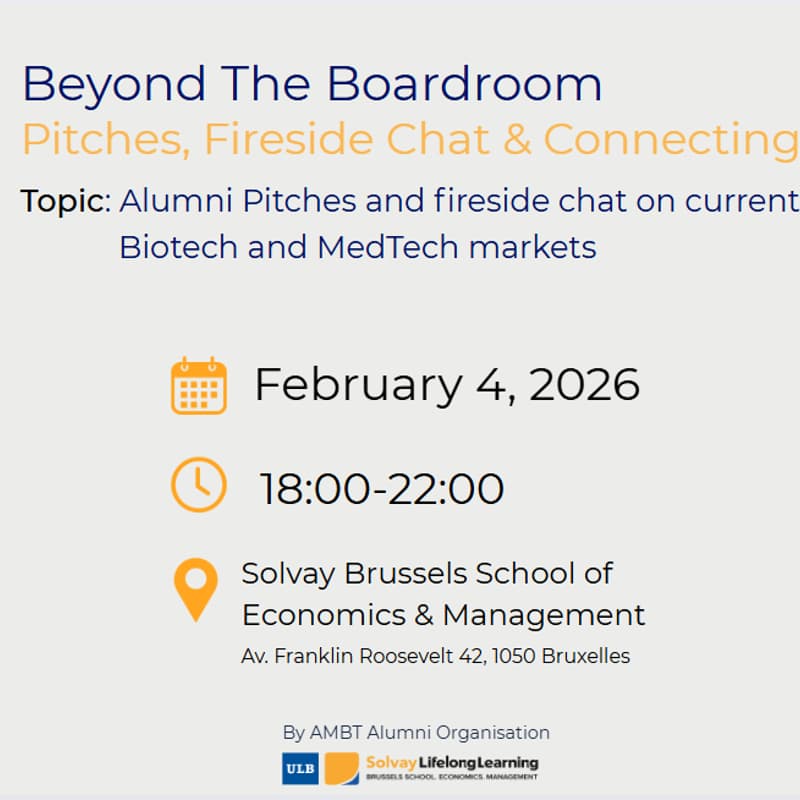 Beyond The Boardroom
Pitches, Fireside Chat & Connecting

Topic: Alumni Pitches and fireside chat on current Biotech and MedTech markets

February 4, 2026

18:00-22:00

Solvay Brussels School of Economics & Management
Av. Franklin Roosevelt 42, 1050 Bruxelles

By AMBT Alumni Organisation

ULB Solvay Lifelong Learning
BRUSSELS SCHOOL. ECONOMICS. MANAGEMENT